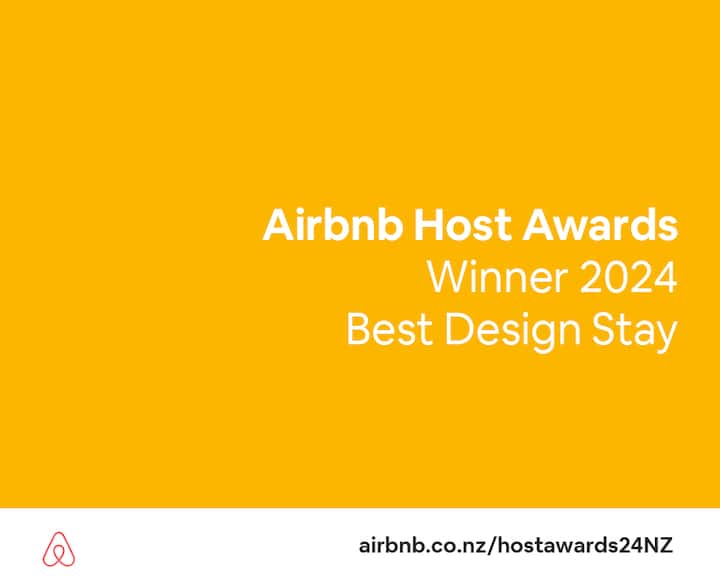 Airbnb Host Awards
Winner 2024
Best Design Stay

airbnb.co.nz/hostawards24NZ